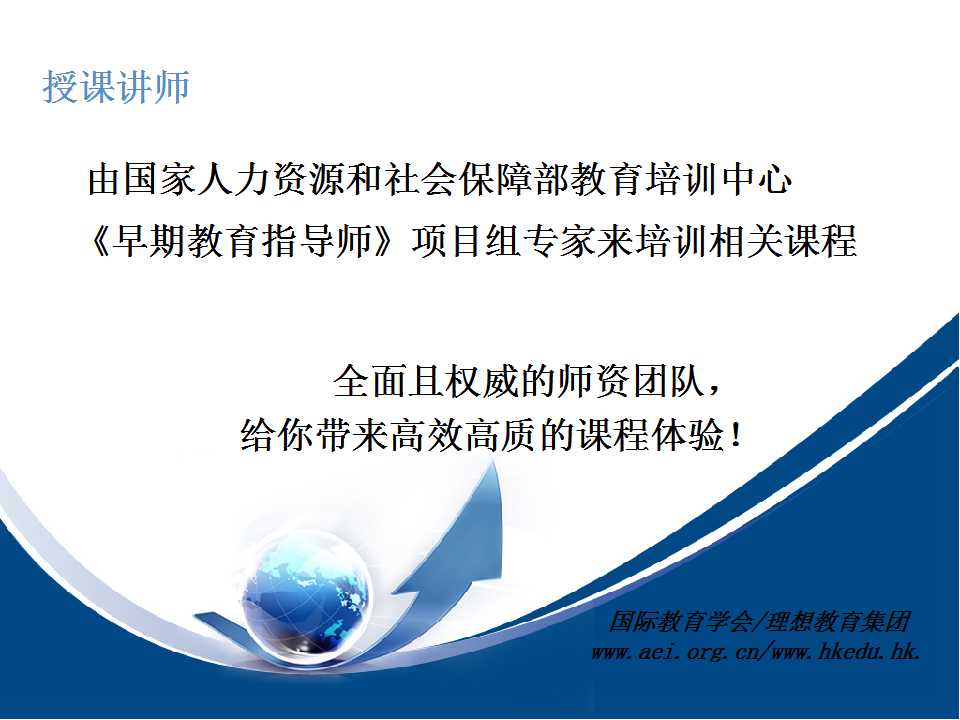 授课讲师

由国家人力资源和社会保障部教育培训中心
《早期教育指导师》项目组专家来培训相关课程

全面且权威的师资团队，
给你带来高效高质的课程体验！

国际教育学会/理想教育集团
www.aei.org.cn/www.hkedu.hk.